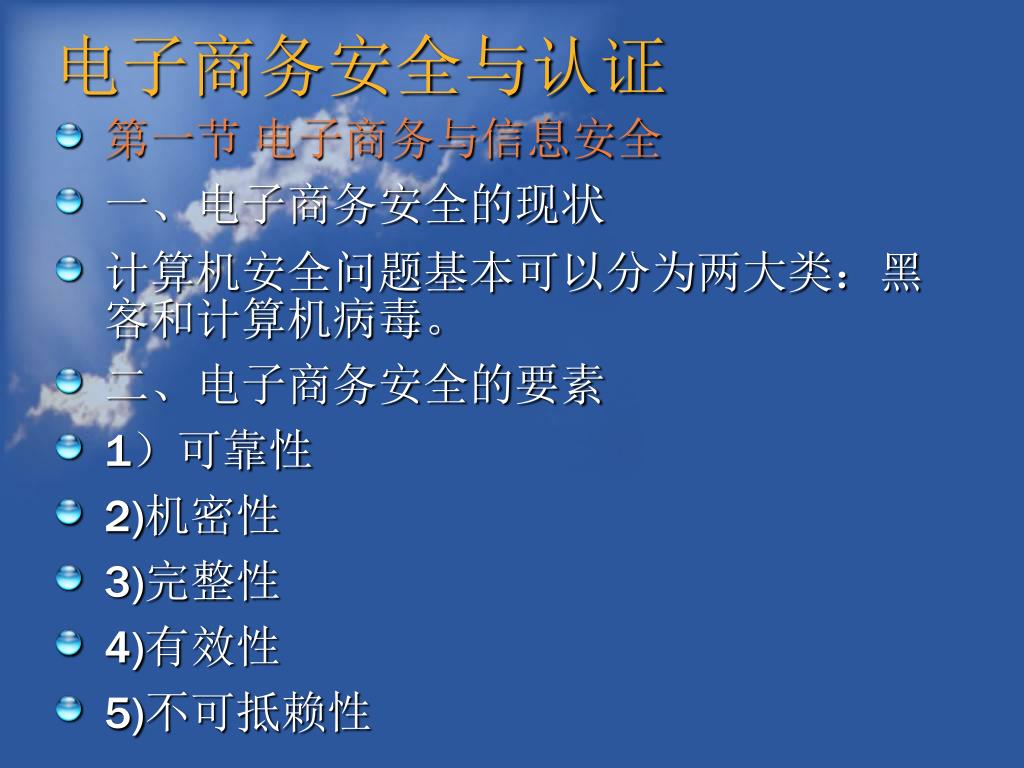 电子商务安全与认证

第一节 电子商务与信息安全

一、电子商务安全的现状

计算机安全问题基本可以分为两大类：黑客和计算机病毒。

二、电子商务安全的要素

1）可靠性

2)机密性

3)完整性

4)有效性

5)不可抵赖性